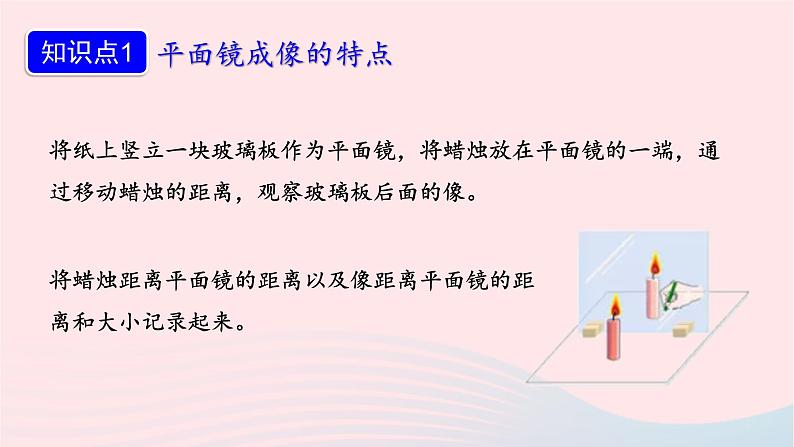 知识点1 平面镜成像的特点

将纸上竖立一块玻璃板作为平面镜，将蜡烛放在平面镜的一端，通过移动蜡烛的距离，观察玻璃板后面的像。

将蜡烛距离平面镜的距离以及像距离平面镜的距离和大小记录起来。